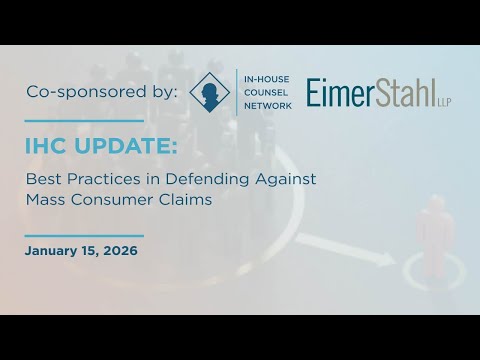 Co-sponsored by: IN-HOUSE COUNSEL NETWORK EimerStahl LLP

IHC UPDATE:

Best Practices in Defending Against Mass Consumer Claims

January 15, 2026